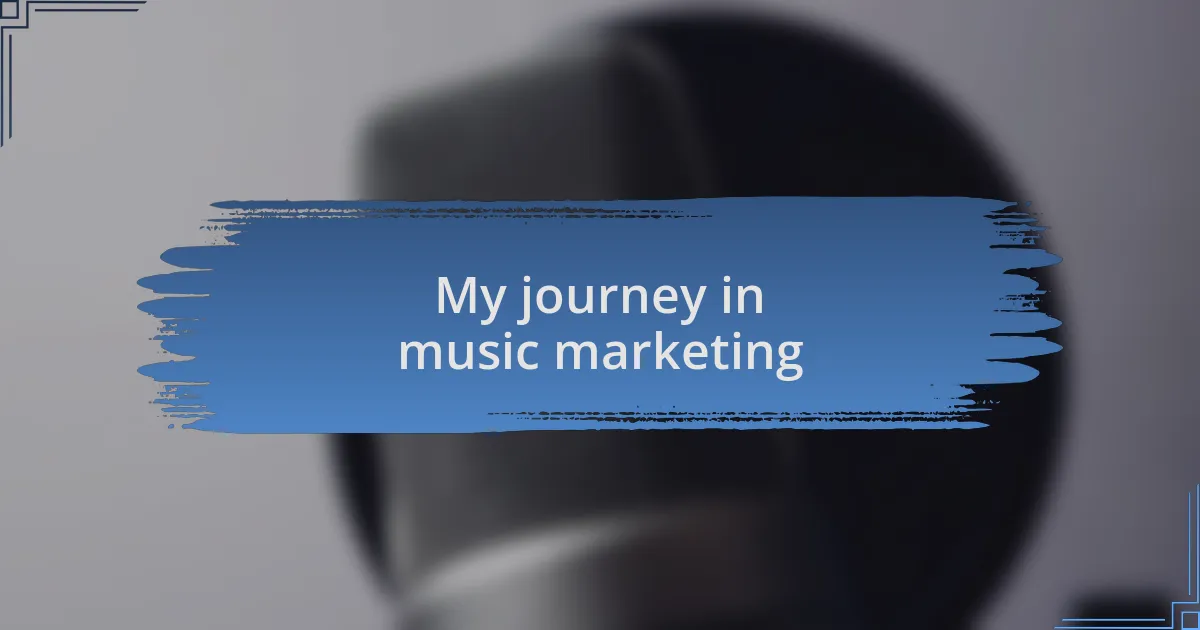 My journey in music marketing